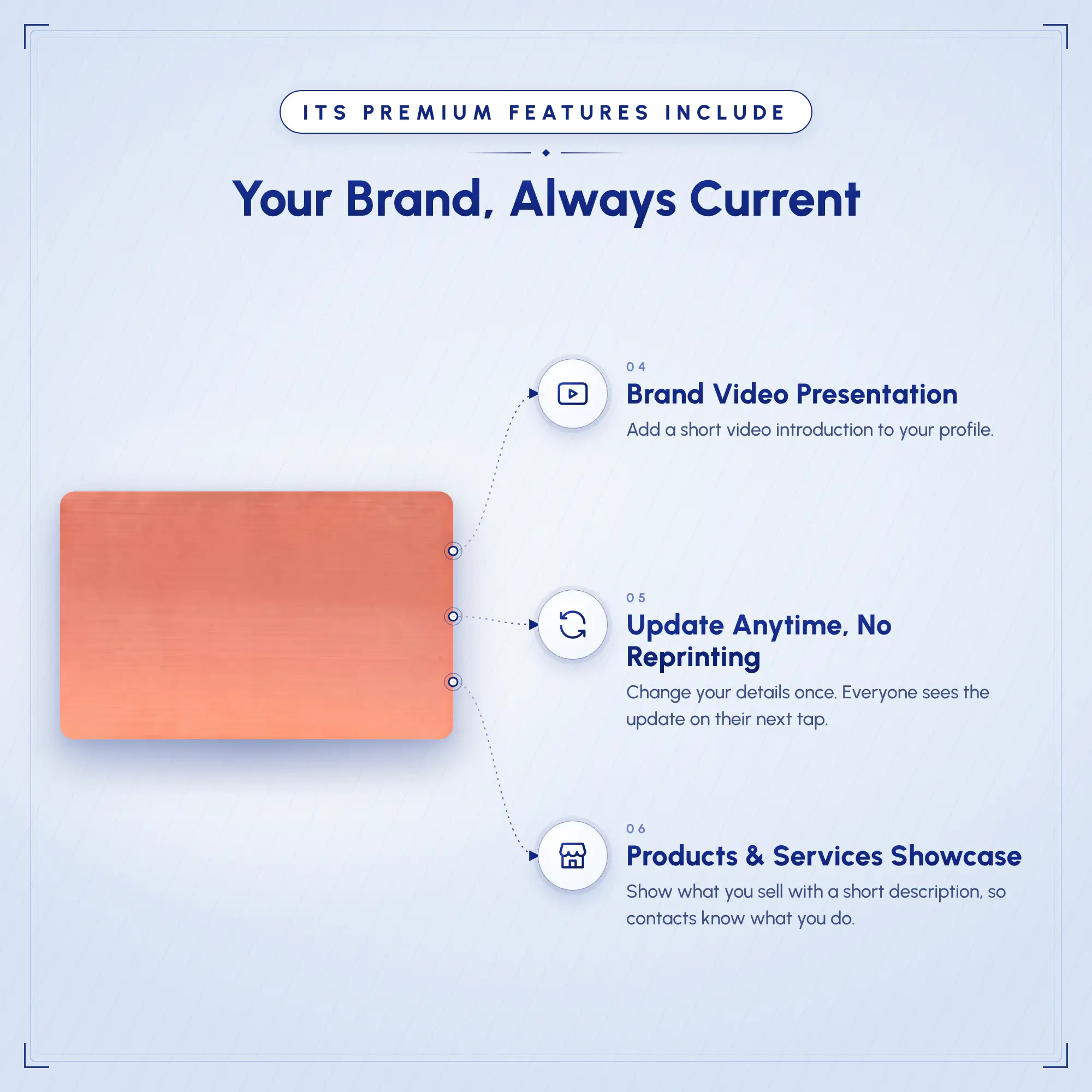 ITS PREMIUM FEATURES INCLUDE

Your Brand, Always Current

04

Brand Video Presentation

Add a short video introduction to your profile.

05

Update Anytime, No Reprinting

Change your details once. Everyone sees the update on their next tap.

06

Products & Services Showcase

Show what you sell with a short description, so contacts know what you do.